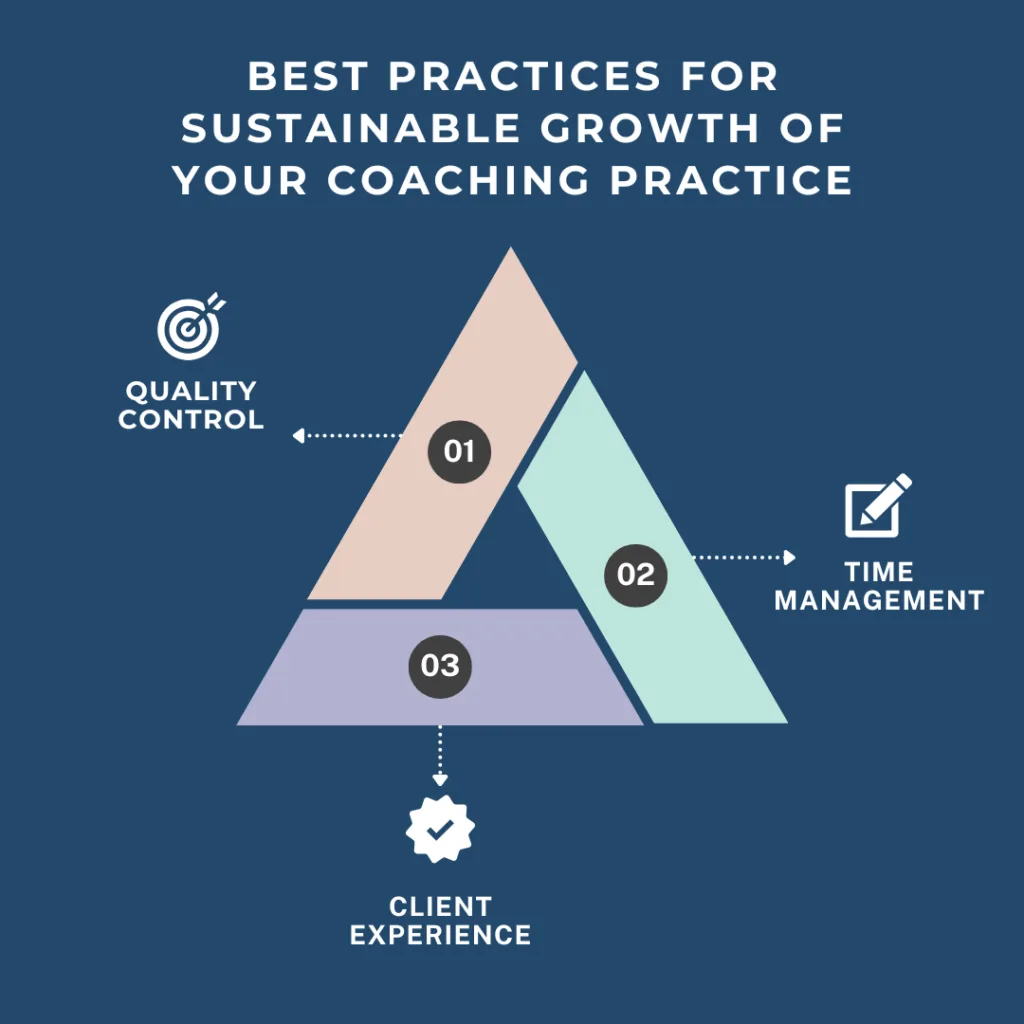 BEST PRACTICES FOR SUSTAINABLE GROWTH OF YOUR COACHING PRACTICE

QUALITY CONTROL

01

02

TIME MANAGEMENT

03

CLIENT EXPERIENCE